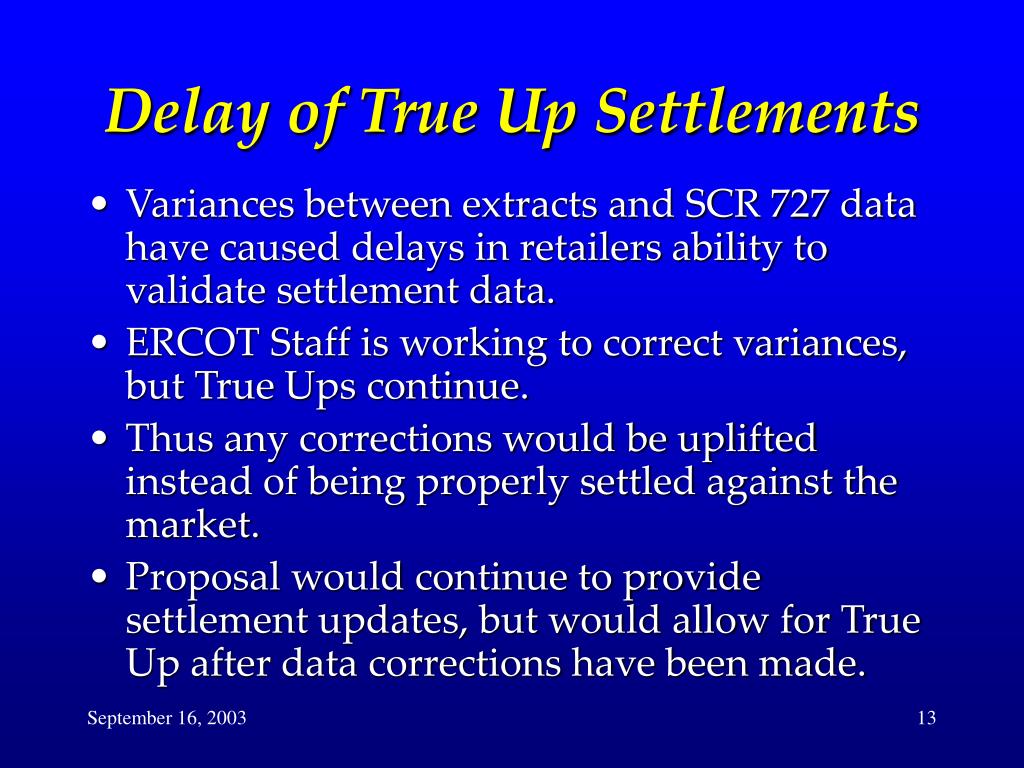 Delay of True Up Settlements

• Variances between extracts and SCR 727 data have caused delays in retailers ability to validate settlement data.
• ERCOT Staff is working to correct variances, but True Ups continue.
• Thus any corrections would be uplifted instead of being properly settled against the market.
• Proposal would continue to provide settlement updates, but would allow for True Up after data corrections have been made.

September 16, 2003

13